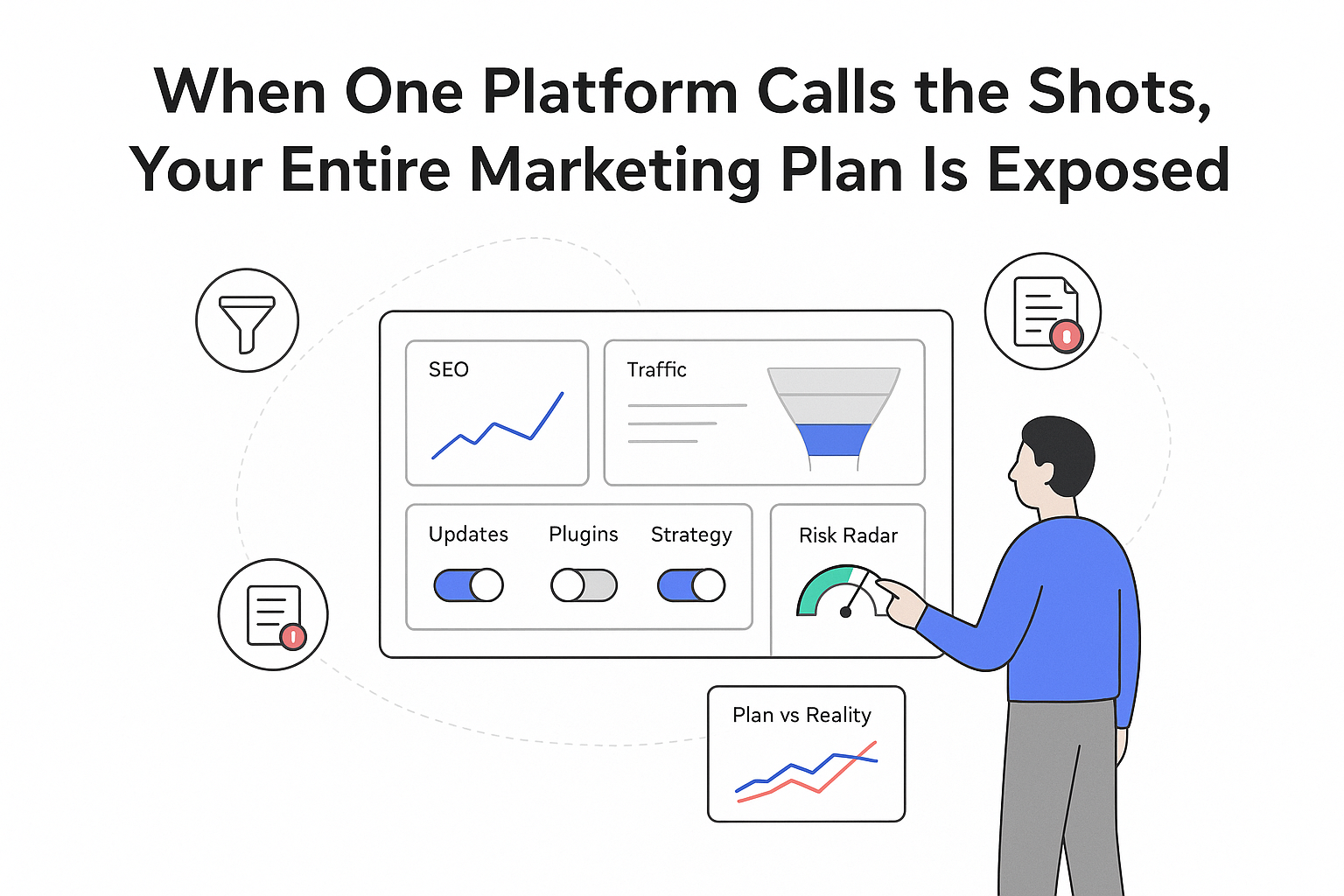 When One Platform Calls the Shots, Your Entire Marketing Plan Is Exposed

SEO

Traffic

Updates

Plugins

Strategy

Risk Radar

Plan vs Reality